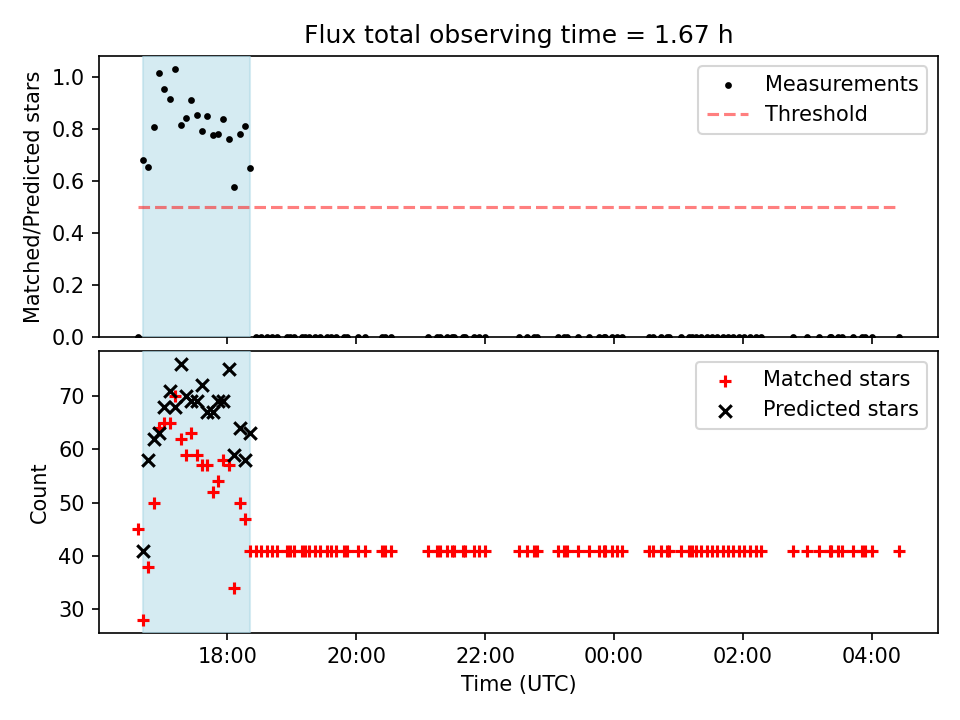 Flux total observing time = 1.67 h

Matched/Predicted stars

1.0
0.8
0.6
0.4
0.2
0.0

Measurements
Threshold

Count

70
60
50
40
30

Matched stars
Predicted stars

18:00
20:00
22:00
00:00
02:00
04:00

Time (UTC)